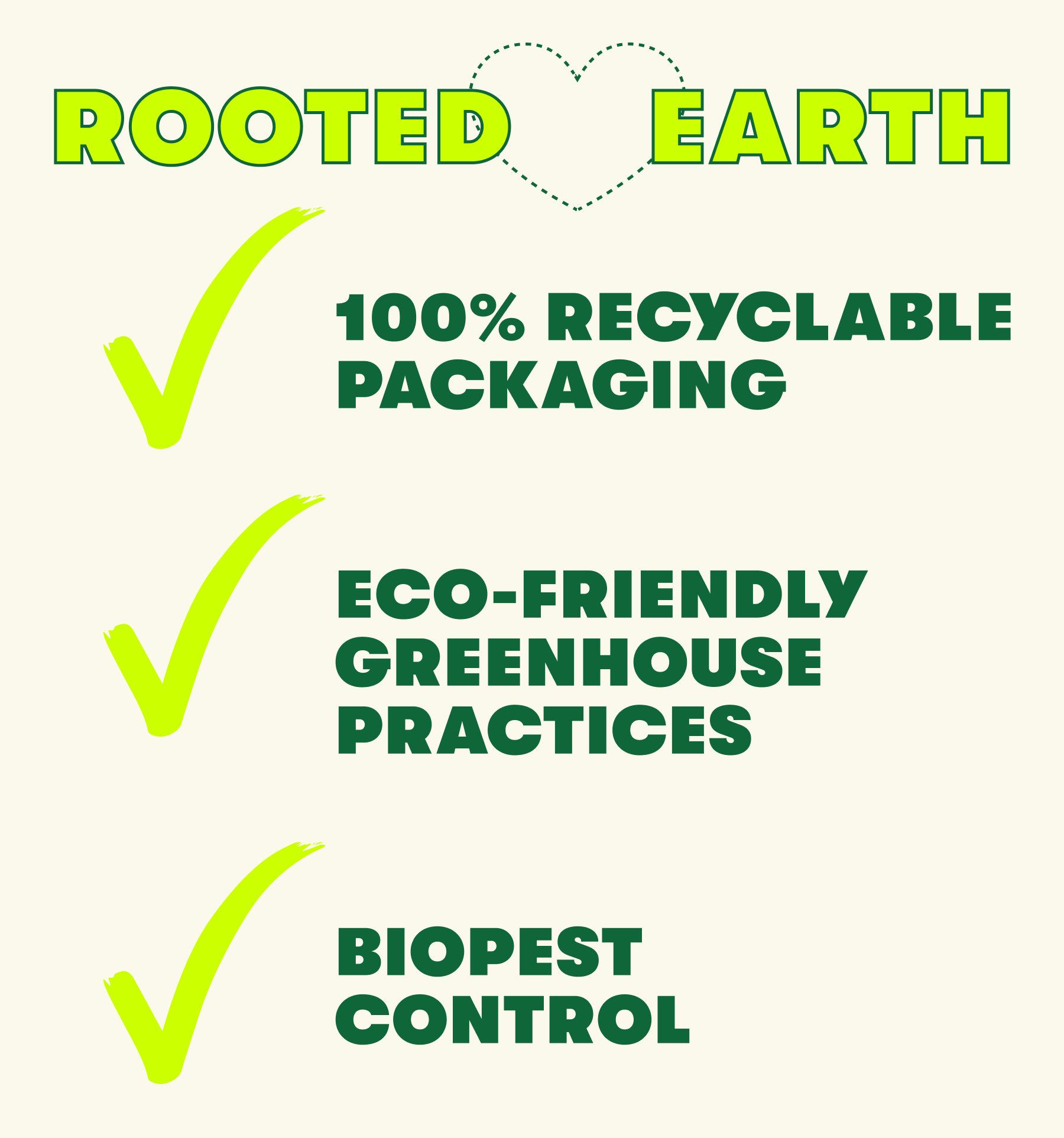 ROOTED EARTH

100% RECYCLABLE PACKAGING

ECO-FRIENDLY GREENHOUSE PRACTICES

BIOPEST CONTROL